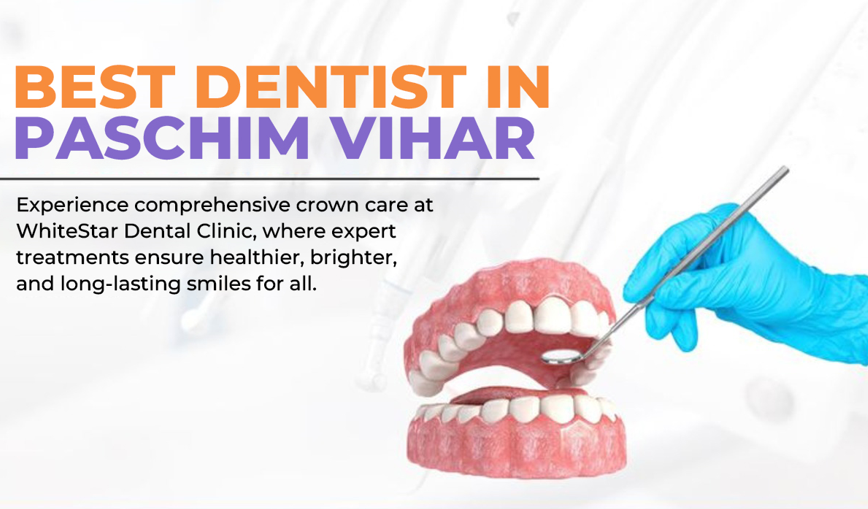 BEST DENTIST IN PASCHIM VIHAR

Experience comprehensive crown care at WhiteStar Dental Clinic, where expert treatments ensure healthier, brighter, and long-lasting smiles for all.